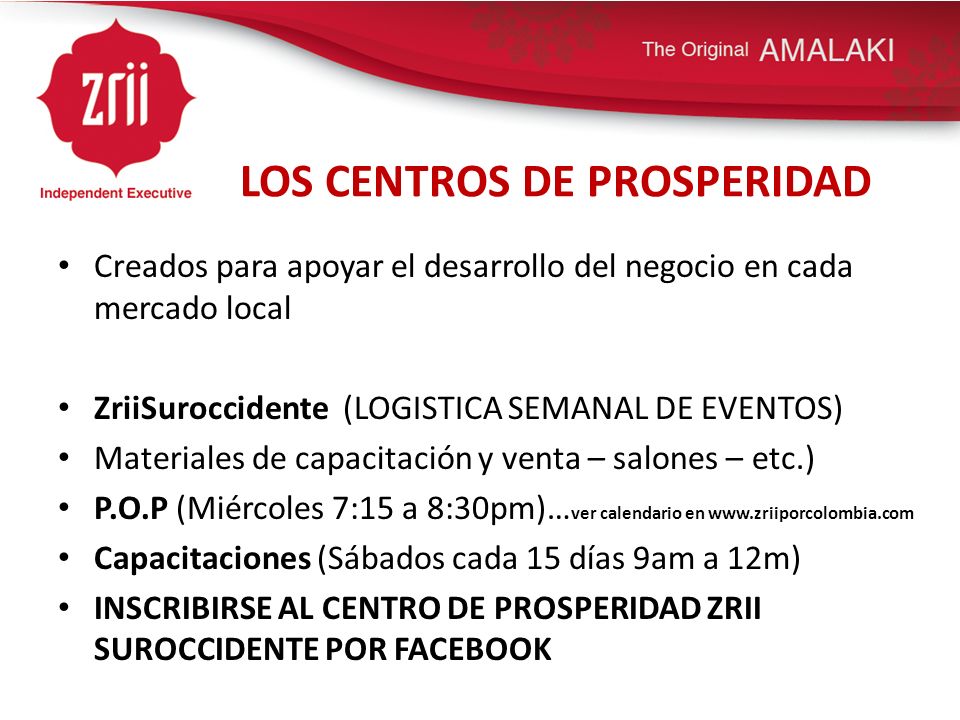 zrii

Independent Executive

The Original AMALAKI

LOS CENTROS DE PROSPERIDAD

• Creados para apoyar el desarrollo del negocio en cada mercado local

• ZriiSuroccidente (LOGISTICA SEMANAL DE EVENTOS)
• Materiales de capacitación y venta – salones – etc.)
• P.O.P (Miércoles 7:15 a 8:30pm)…ver calendario en www.zriiporcolombia.com
• Capacitaciones (Sábados cada 15 días 9am a 12m)
• INSCRIBIRSE AL CENTRO DE PROSPERIDAD ZRII SUROCCIDENTE POR FACEBOOK